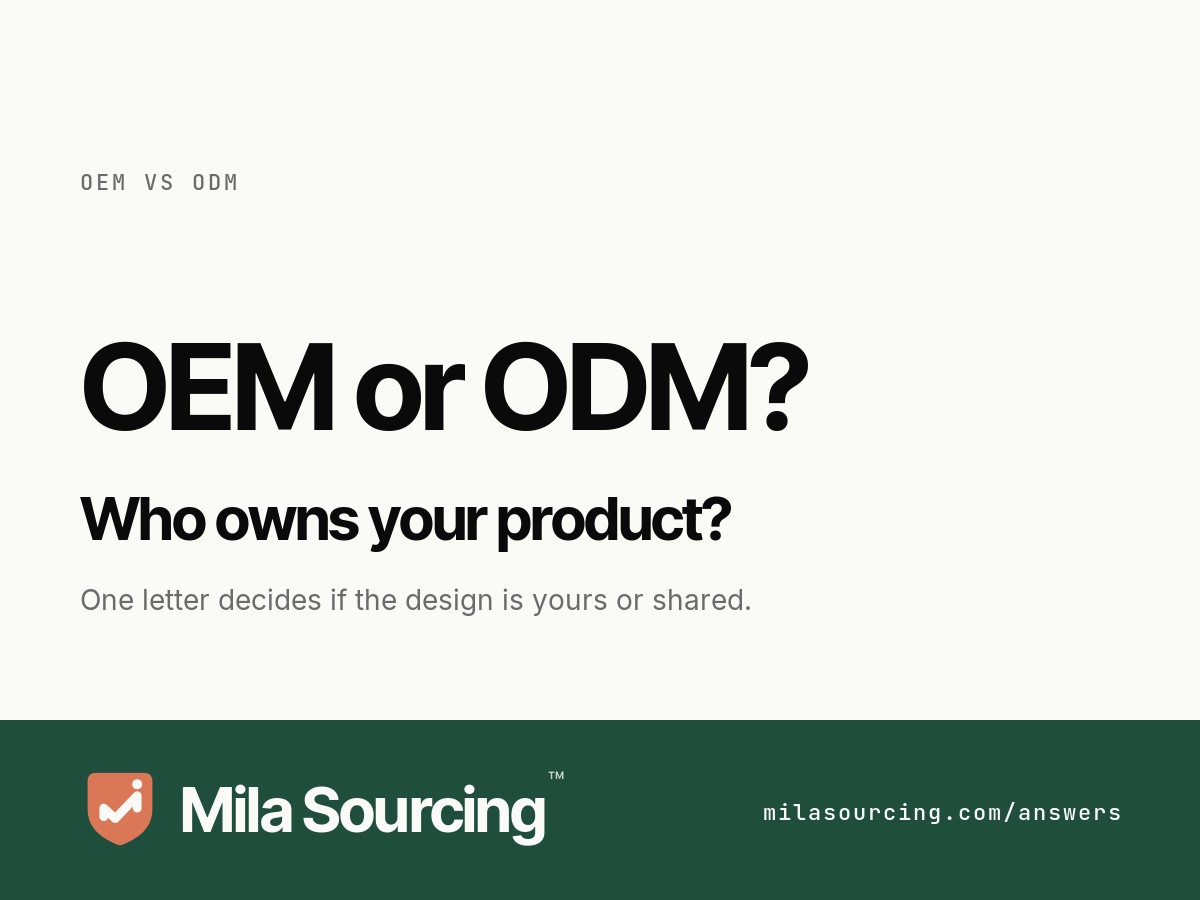 OEM VS ODM

OEM or ODM?

Who owns your product?

One letter decides if the design is yours or shared.

Mila Sourcing™

milasourcing.com/answers